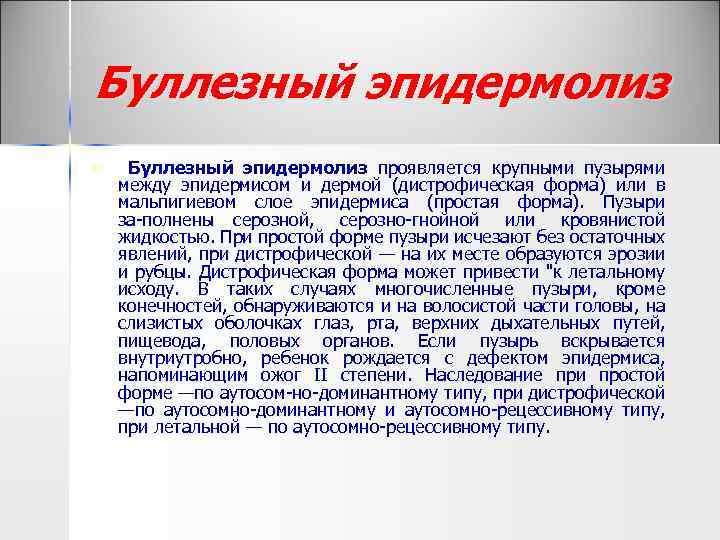 Буллезный эпидермолиз

Буллезный эпидермолиз проявляется крупными пузырями между эпидермисом и дермой (дистрофическая форма) или в мальпигиевом слое эпидермиса (простая форма). Пузыри за-полнены серозной, серозно-гнойной или кровянистой жидкостью. При простой форме пузыри исчезают без остаточных явлений, при дистрофической — на их месте образуются эрозии и рубцы. Дистрофическая форма может привести "к летальному исходу. В таких случаях многочисленные пузыри, кроме конечностей, обнаруживаются и на волосистой части головы, на слизистых оболочках глаз, рта, верхних дыхательных путей, пищевода, половых органов. Если пузырь вскрывается внутриутробно, ребенок рождается с дефектом эпидермиса, напоминающим ожог II степени. Наследование при простой форме —по аутосом-но-доминантному типу, при дистрофической —по аутосомно-доминантному и аутосомно-рецессивному типу, при летальной — по аутосомно-рецессивному типу.